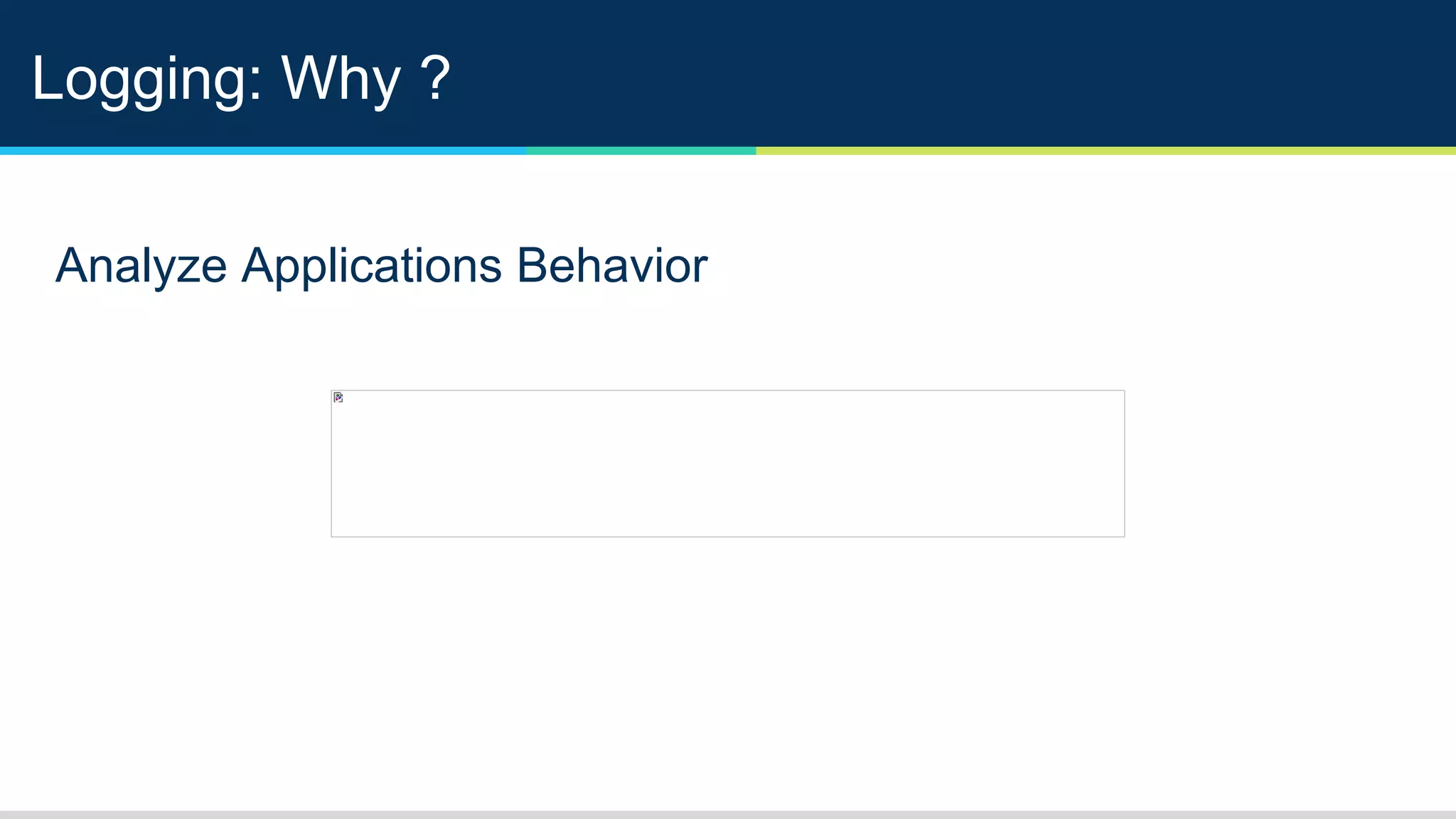 Logging: Why ?

Analyze Applications Behavior